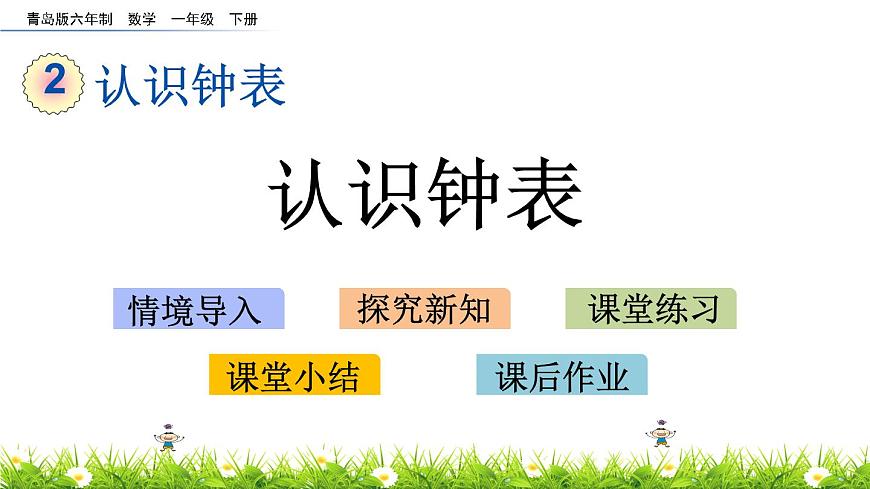 青岛版六年制 数学 一年级 下册

2 认识钟表

认识钟表

情境导入

探究新知

课堂练习

课堂小结

课后作业